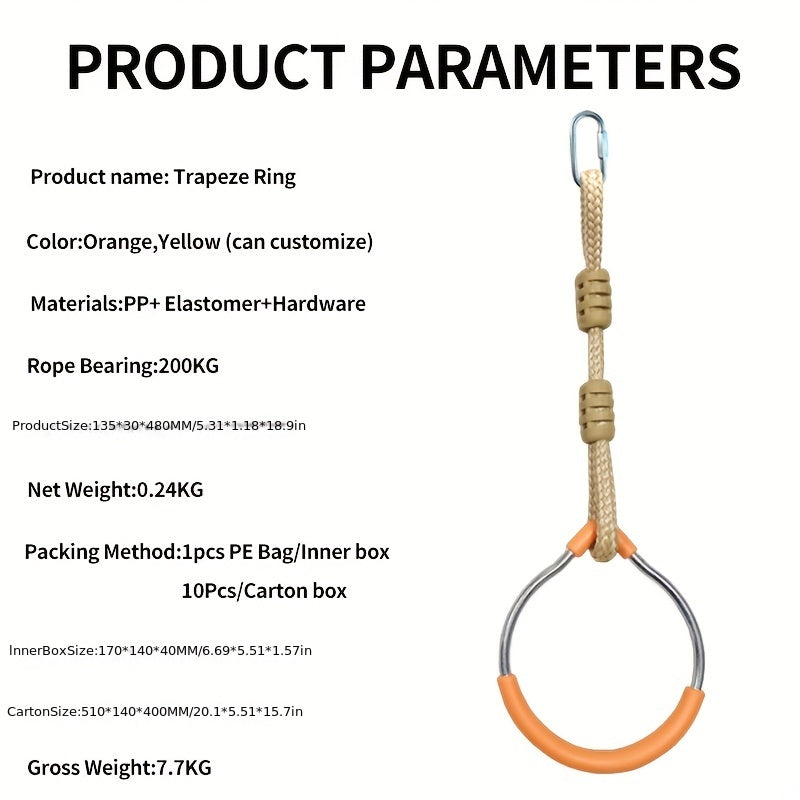 PRODUCT PARAMETERS

Product name: Trapeze Ring

Color:Orange,Yellow (can customize)

Materials:PP+ Elastomer+Hardware

Rope Bearing:200KG

ProductSize:135*30*480MM/5.31*1.18*18.9in

Net Weight:0.24KG

Packing Method:1pcs PE Bag/Inner box
10Pcs/Carton box

InnerBoxSize:170*140*40MM/6.69*5.51*1.57in

CartonSize:510*140*400MM/20.1*5.51*15.7in

Gross Weight:7.7KG